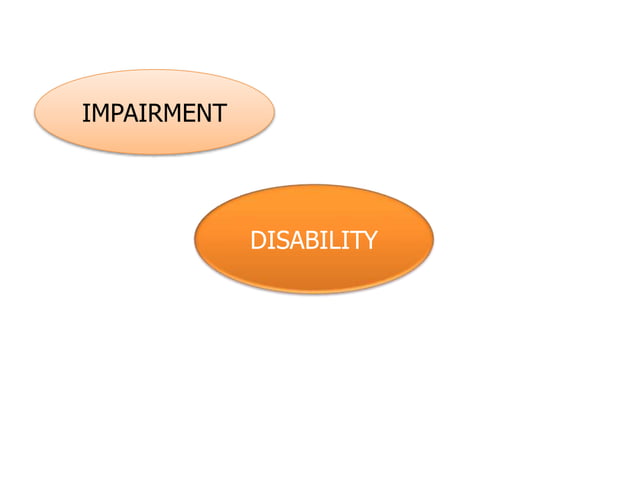 IMPAIRMENT

DISABILITY